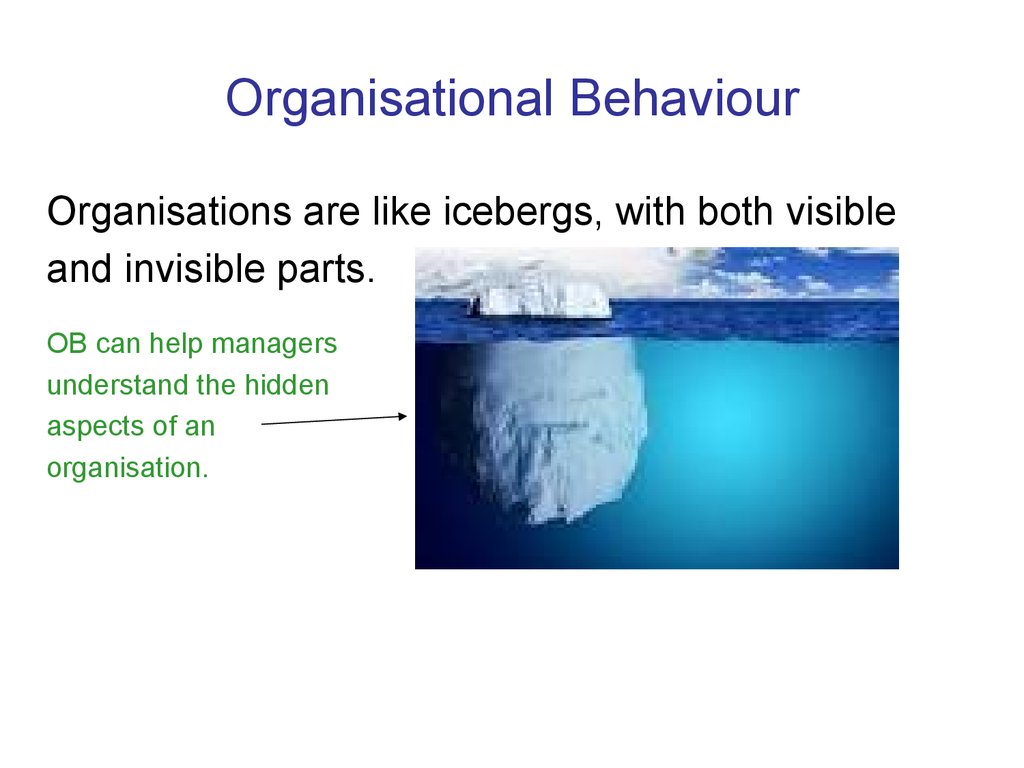 Organisational Behaviour

Organisations are like icebergs, with both visible and invisible parts.

OB can help managers understand the hidden aspects of an organisation.